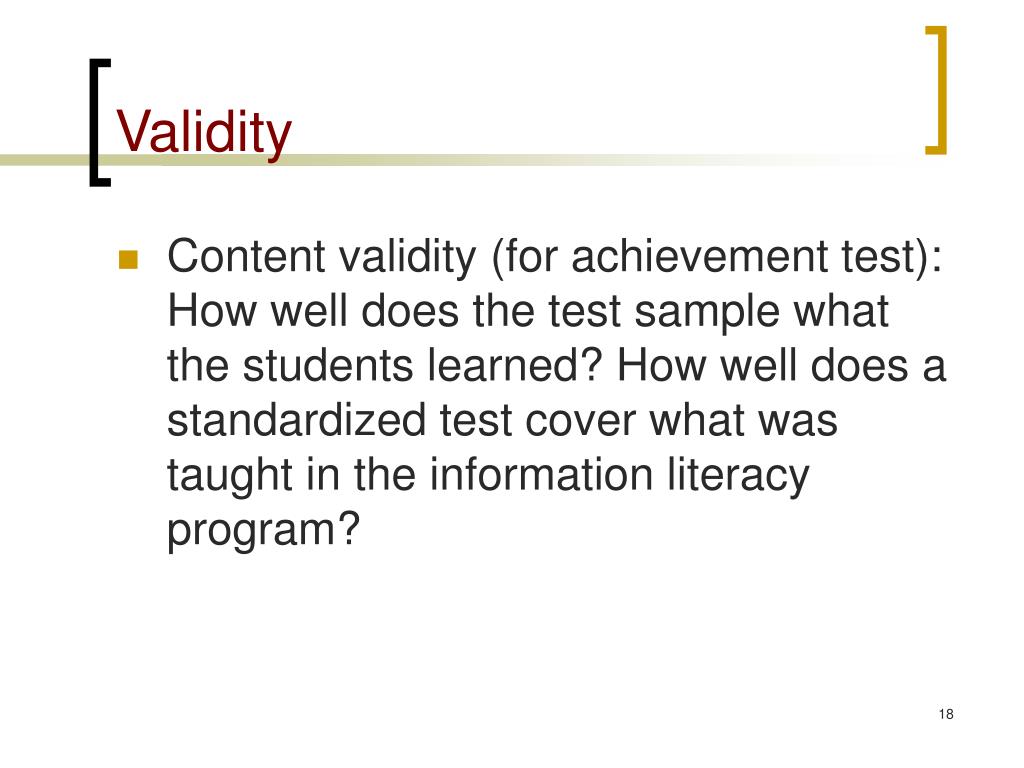 Validity

Content validity (for achievement test): How well does the test sample what the students learned? How well does a standardized test cover what was taught in the information literacy program?

18